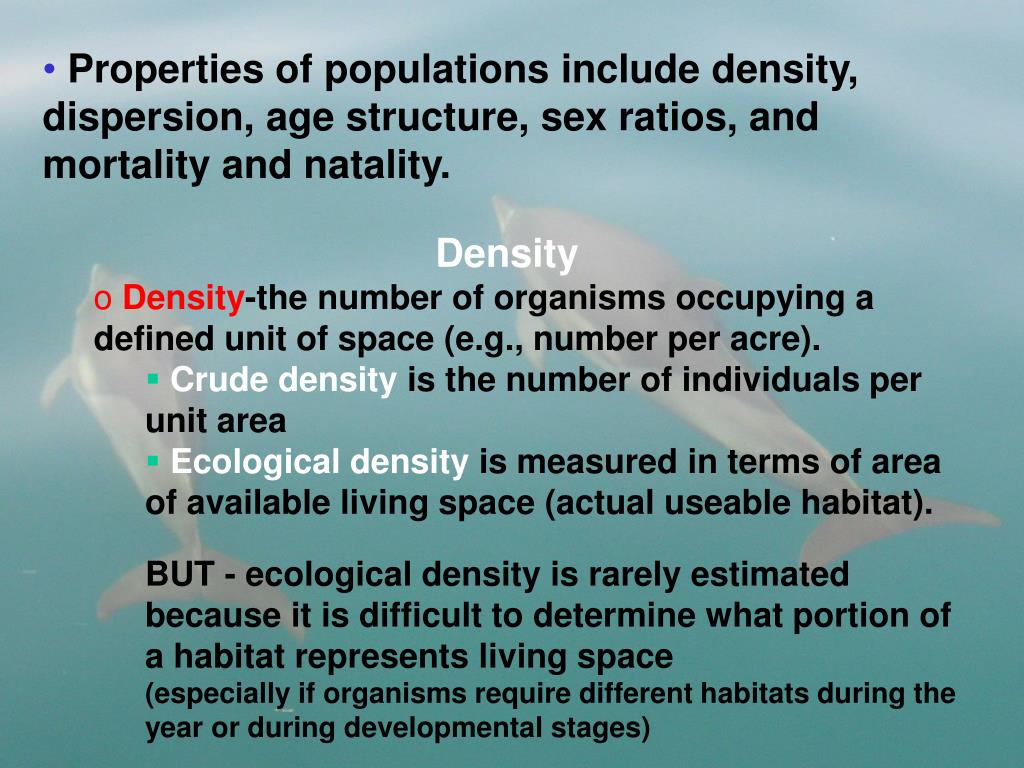 • Properties of populations include density, dispersion, age structure, sex ratios, and mortality and natality.

Density

o Density-the number of organisms occupying a defined unit of space (e.g., number per acre).

▪ Crude density is the number of individuals per unit area

▪ Ecological density is measured in terms of area of available living space (actual useable habitat).

BUT - ecological density is rarely estimated because it is difficult to determine what portion of a habitat represents living space (especially if organisms require different habitats during the year or during developmental stages)